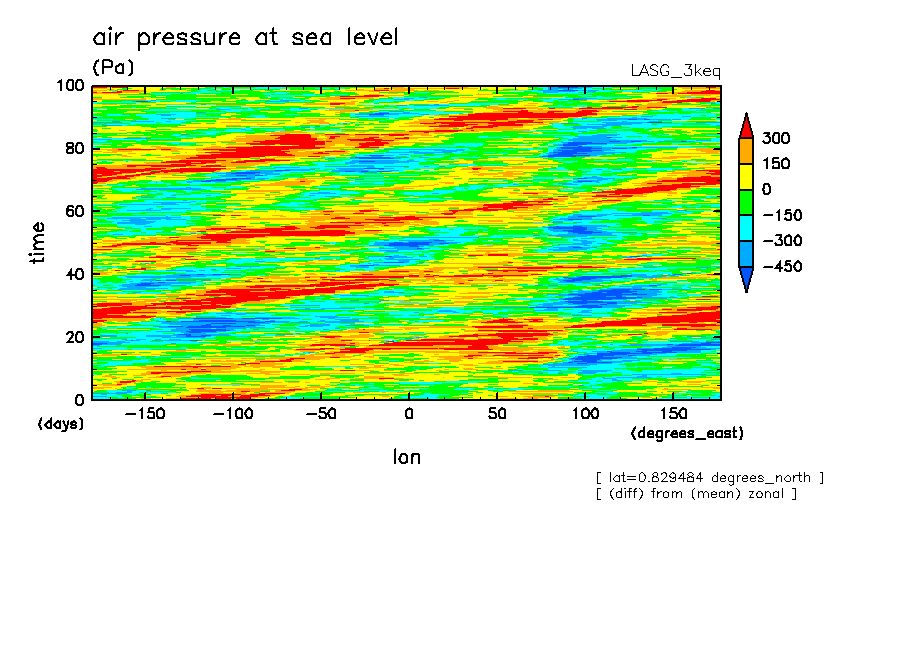 air pressure at sea level
(Pa)
LASG_3keq

100
80
60
40
20
0
time
(days)

−150 −100 −50 0 50 100 150
(degrees_east)
lon

300
150
0
−150
−300
−450

[ lat=0.829484 degrees_north ]
[ (diff) from (mean) zonal ]